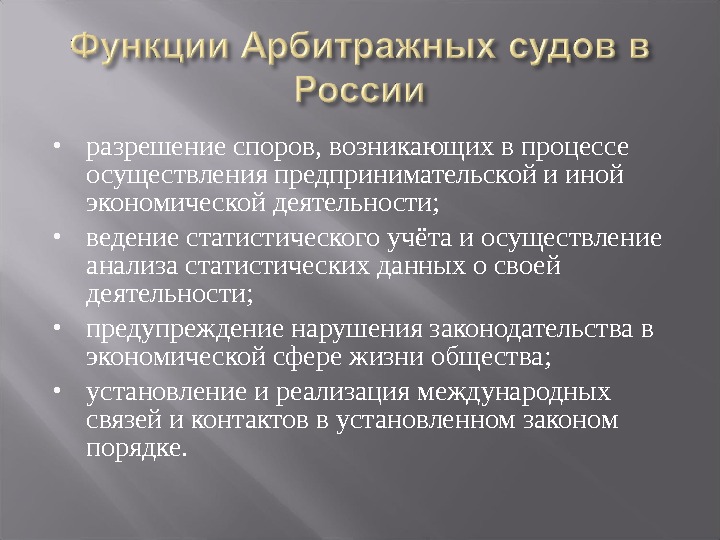 Функции Арбитражных судов в России

• разрешение споров, возникающих в процессе осуществления предпринимательской и иной экономической деятельности;
• ведение статистического учёта и осуществление анализа статистических данных о своей деятельности;
• предупреждение нарушения законодательства в экономической сфере жизни общества;
• установление и реализация международных связей и контактов в установленном законом порядке.